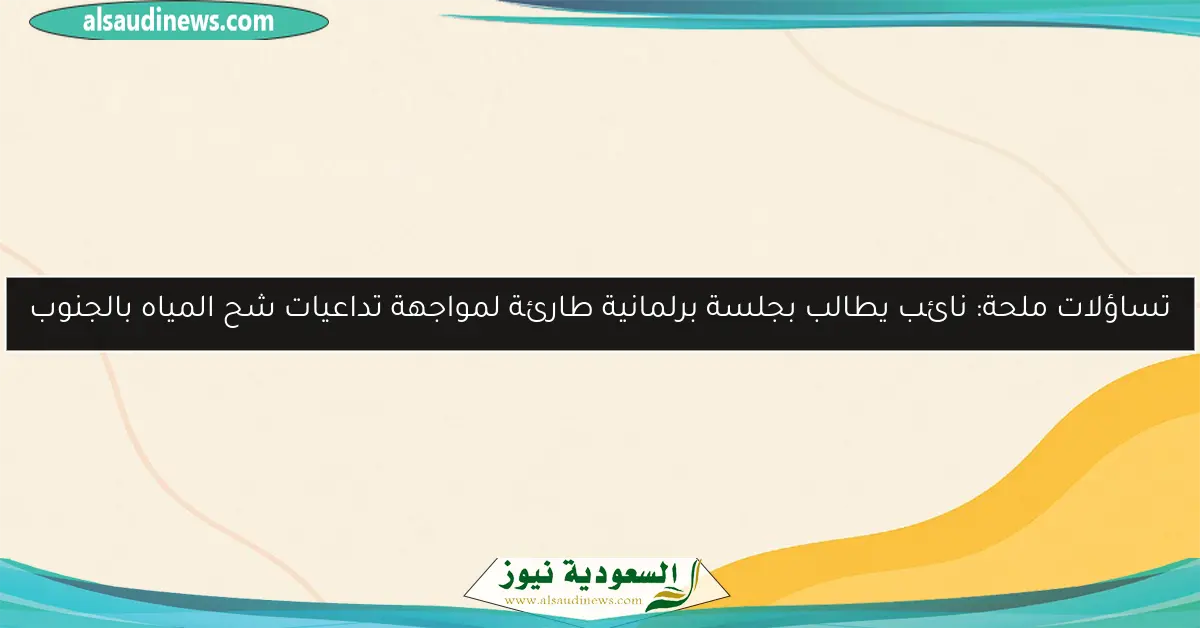 alsaudinews.com

تساؤلات ملحة: نائب يطالب بجلسة برلمانية طارئة لمواجهة تداعيات شح المياه بالجنوب

السعودية نيوز
www.alsaudinews.com